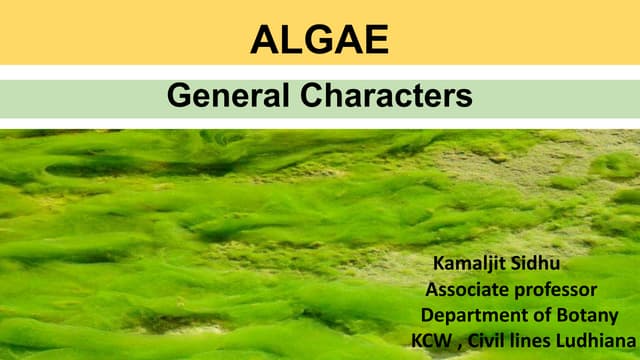 ALGAE

General Characters

Kamaljit Sidhu
Associate professor
Department of Botany
KCW , Civil lines Ludhiana